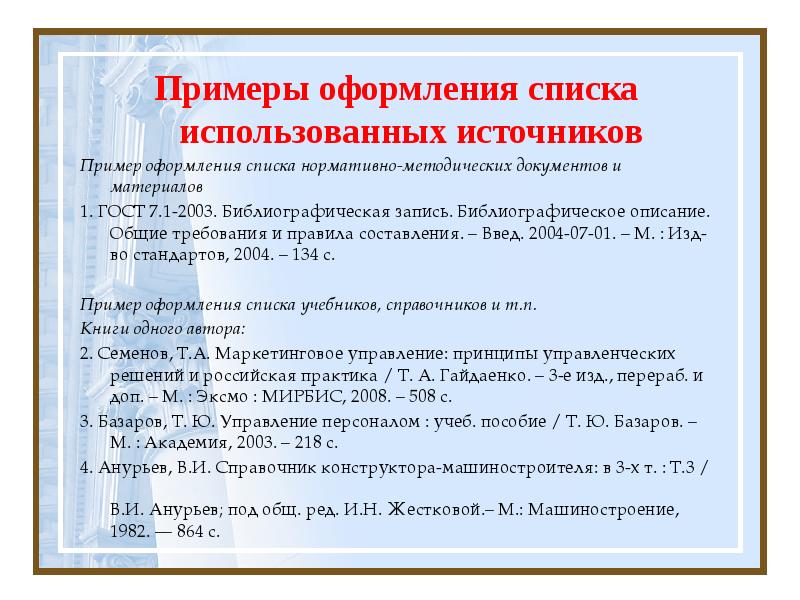 Примеры оформления списка использованных источников

Пример оформления списка нормативно-методических документов и материалов

1. ГОСТ 7.1-2003. Библиографическая запись. Библиографическое описание. Общие требования и правила составления. – Введ. 2004-07-01. – М. : Изд-во стандартов, 2004. – 134 с.

Пример оформления списка учебников, справочников и т.п.

Книги одного автора:

2. Семенов, Т.А. Маркетинговое управление: принципы управленческих решений и российская практика / Т. А. Гайдаенко. – 3-е изд., перераб. и доп. – М. : Эксмо : МИРБИС, 2008. – 508 с.

3. Базаров, Т. Ю. Управление персоналом : учеб. пособие / Т. Ю. Базаров. – М. : Академия, 2003. – 218 с.

4. Анурьев, В.И. Справочник конструктора-машиностроителя: в 3-х т. : Т.3 /

В.И. Анурьев; под общ. ред. И.Н. Жестковой.– М.: Машиностроение, 1982. — 864 с.